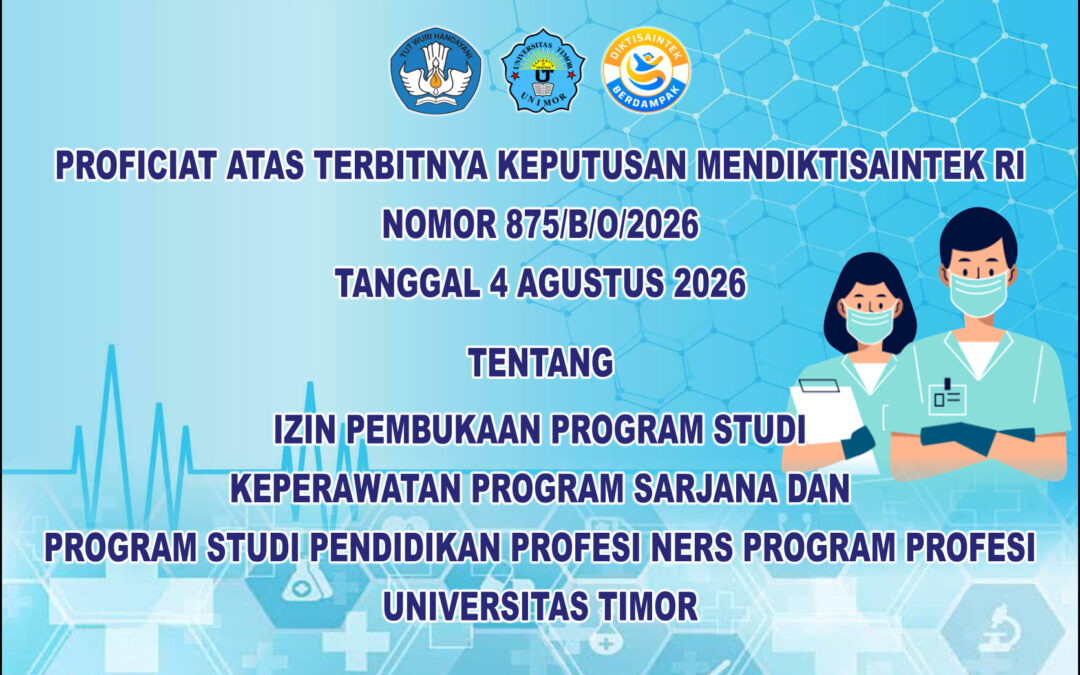 TUT WURI HANDAYANI

UNIVERSITAS TIMOR
U
UNIMOR

DIKTISAINTEK
BERDAMPAK

PROFICIAT ATAS TERBITNYA KEPUTUSAN MENDIKTISAINTEK RI
NOMOR 875/B/O/2026
TANGGAL 4 AGUSTUS 2026

TENTANG

IZIN PEMBUKAAN PROGRAM STUDI
KEPERAWATAN PROGRAM SARJANA DAN
PROGRAM STUDI PENDIDIKAN PROFESI NERS PROGRAM PROFESI
UNIVERSITAS TIMOR